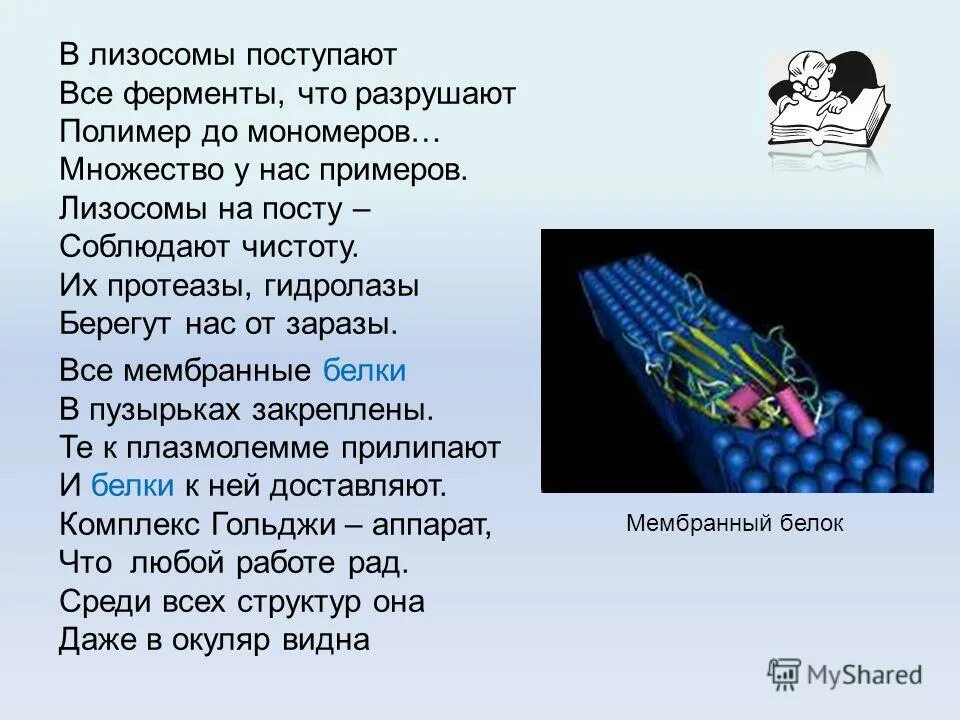 В лизосомы поступают
Все ферменты, что разрушают
Полимер до мономеров…
Множество у нас примеров.
Лизосомы на посту –
Соблюдают чистоту.
Их протеазы, гидролазы
Берегут нас от заразы.

Все мембранные белки
В пузырьках закреплены.
Те к плазмолемме прилипают
И белки к ней доставляют.
Комплекс Гольджи – аппарат,
Что любой работе рад.
Среди всех структур она
Даже в окуляр видна

Мембранный белок

MyShared